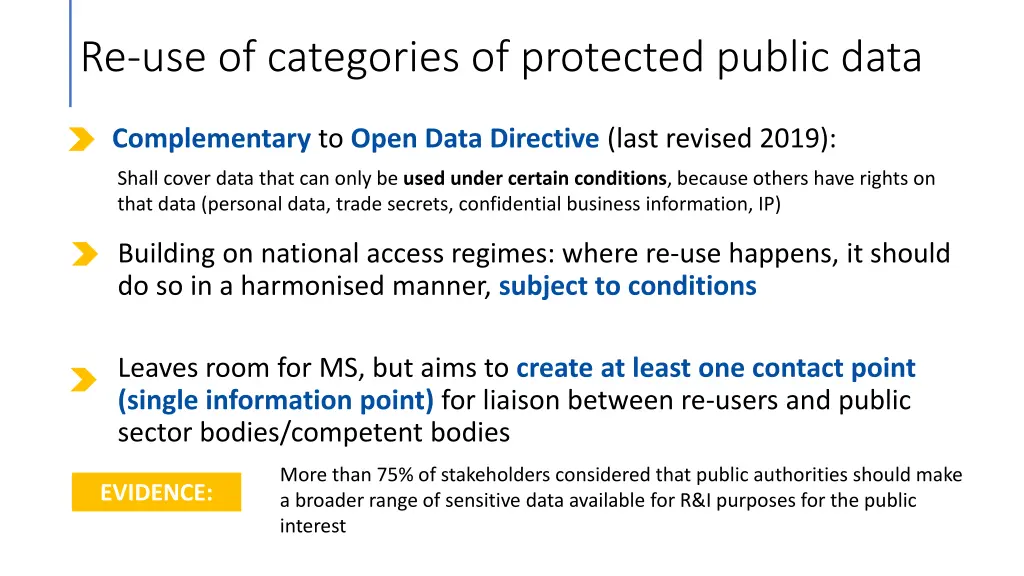 Re-use of categories of protected public data

Complementary to Open Data Directive (last revised 2019):

Shall cover data that can only be used under certain conditions, because others have rights on that data (personal data, trade secrets, confidential business information, IP)

Building on national access regimes: where re-use happens, it should do so in a harmonised manner, subject to conditions

Leaves room for MS, but aims to create at least one contact point (single information point) for liaison between re-users and public sector bodies/competent bodies

EVIDENCE:

More than 75% of stakeholders considered that public authorities should make a broader range of sensitive data available for R&I purposes for the public interest